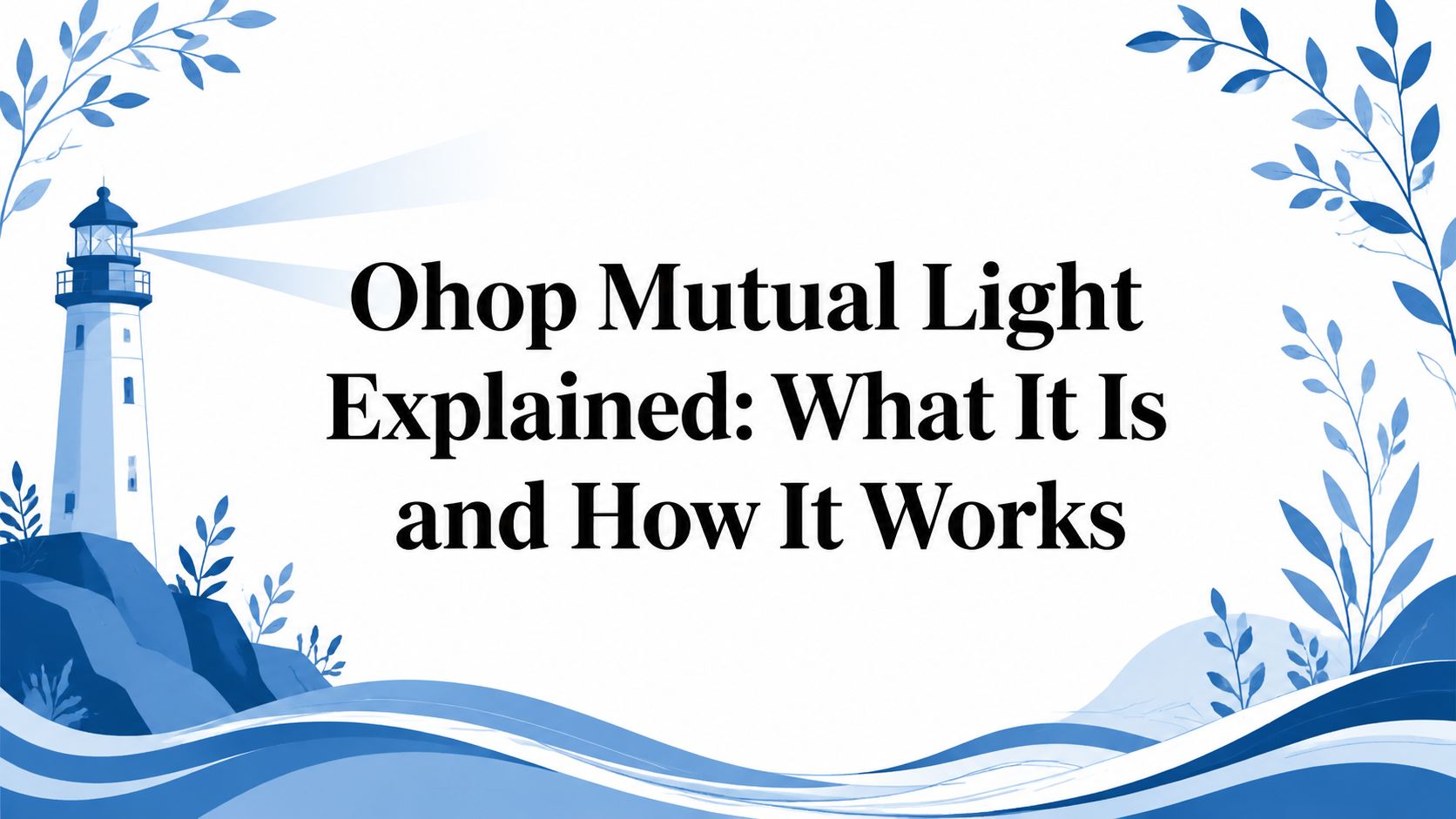 Ohop Mutual Light Explained: What It Is and How It Works